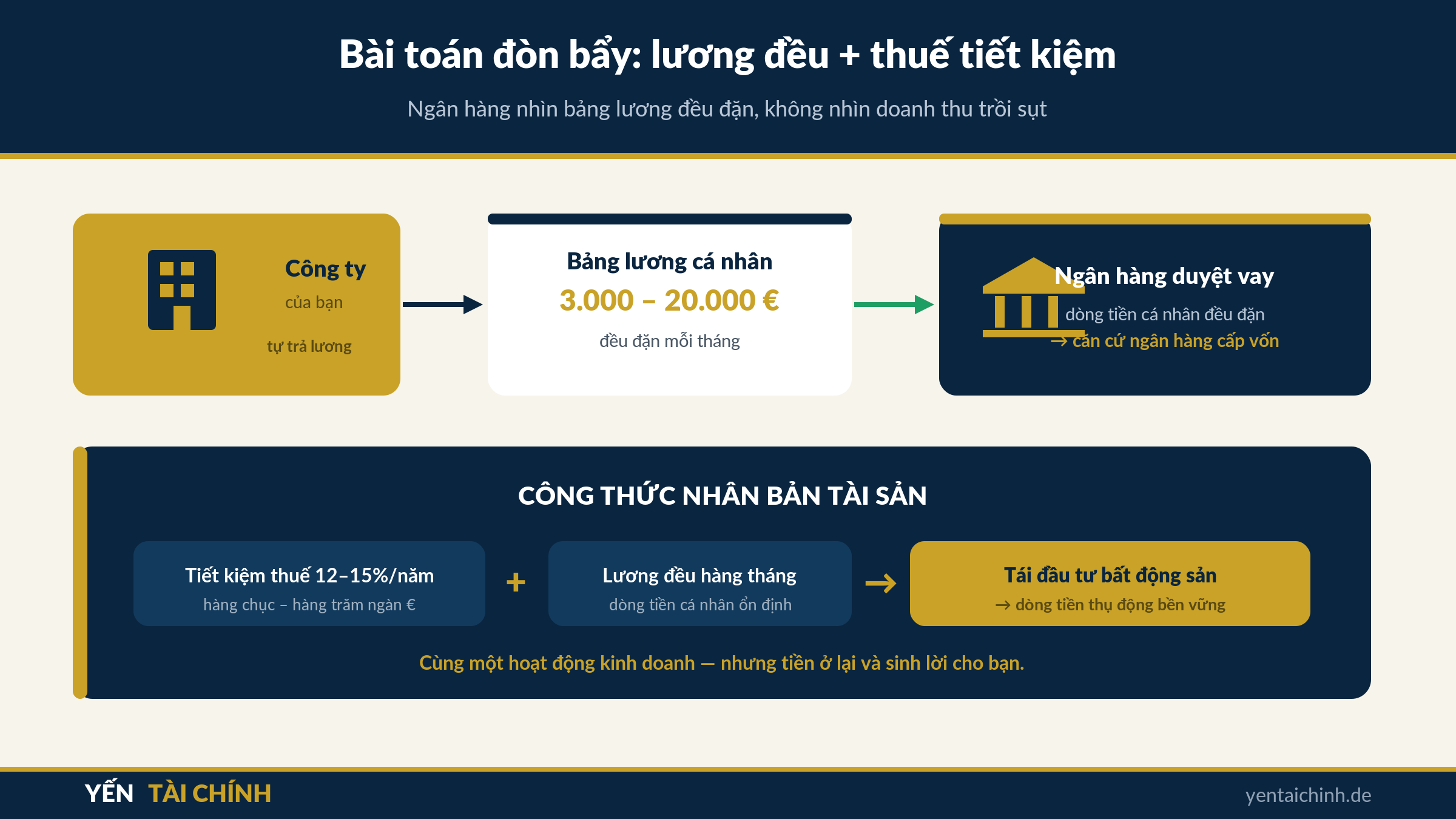 Bài toán đòn bẩy: lương đều + thuế tiết kiệm

Ngân hàng nhìn bảng lương đều đặn, không nhìn doanh thu trồi sụt

Công ty
của bạn
tự trả lương

Bảng lương cá nhân
3.000 – 20.000 €
đều đặn mỗi tháng

Ngân hàng duyệt vay
dòng tiền cá nhân đều đặn
→ căn cứ ngân hàng cấp vốn

CÔNG THỨC NHÂN BẢN TÀI SẢN

Tiết kiệm thuế 12–15%/năm
hàng chục – hàng trăm ngàn €

+

Lương đều hàng tháng
dòng tiền cá nhân ổn định

→

Tái đầu tư bất động sản
→ dòng tiền thụ động bền vững

Cùng một hoạt động kinh doanh — nhưng tiền ở lại và sinh lời cho bạn.

YẾN TÀI CHÍNH

yentaichinh.de